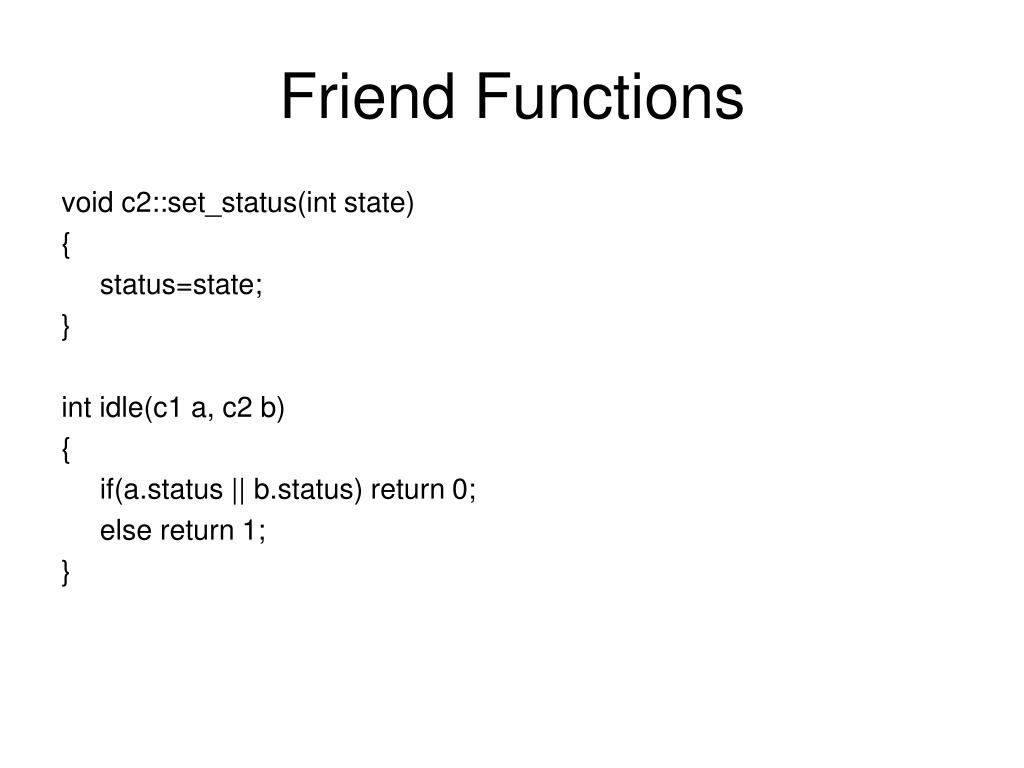 Friend Functions

void c2::set_status(int state)
{
    status=state;
}

int idle(c1 a, c2 b)
{
    if(a.status || b.status) return 0;
    else return 1;
}